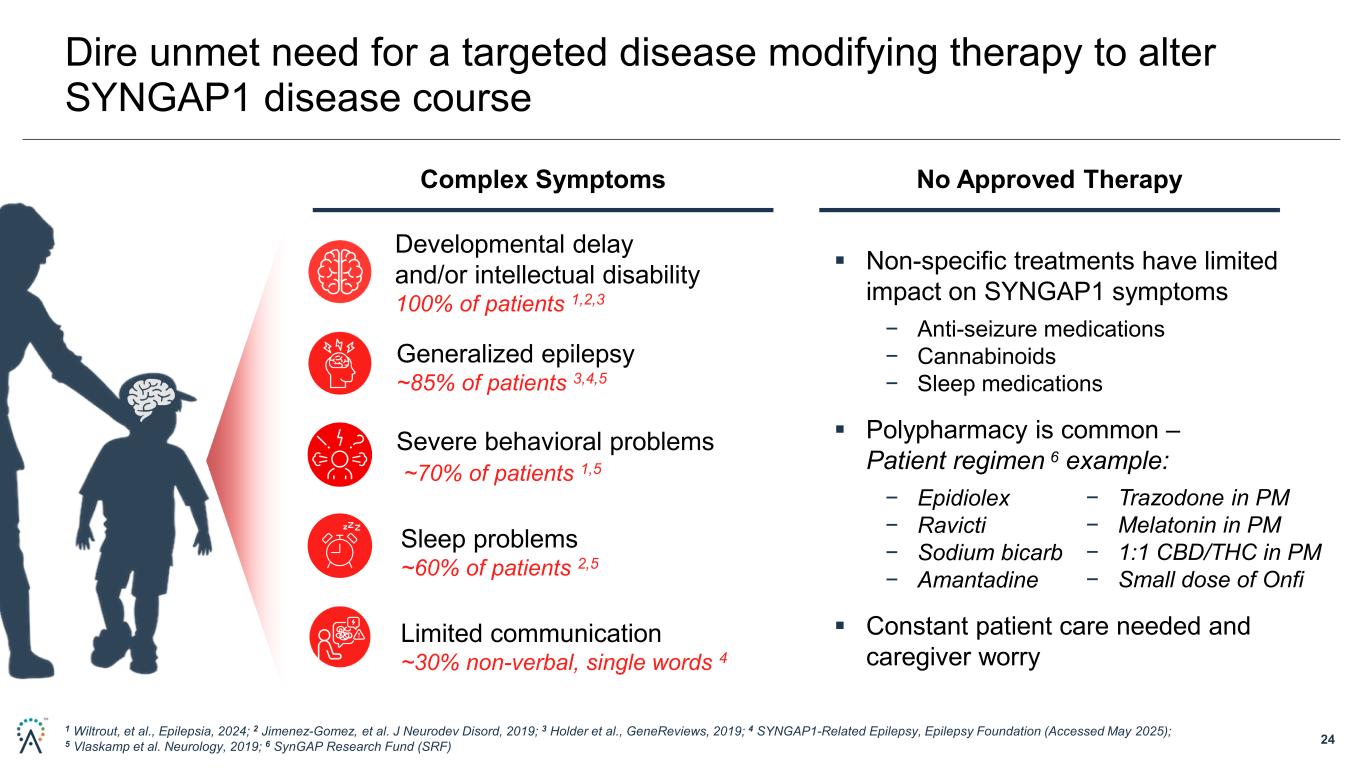 Dire unmet need for a targeted disease modifying therapy to alter SYNGAP1 disease course

Complex Symptoms

Developmental delay and/or intellectual disability
100% of patients $^{1,2,3}$

Generalized epilepsy
~85% of patients $^{3,4,5}$

Severe behavioral problems
~70% of patients $^{1,5}$

Sleep problems
~60% of patients $^{2,5}$

Limited communication
~30% non-verbal, single words $^{4}$

No Approved Therapy

▪ Non-specific treatments have limited impact on SYNGAP1 symptoms
− Anti-seizure medications
− Cannabinoids
− Sleep medications

▪ Polypharmacy is common – Patient regimen $^{6}$ example:
− Epidiolex
− Ravicti
− Sodium bicarb
− Amantadine
− Trazodone in PM
− Melatonin in PM
− 1:1 CBD/THC in PM
− Small dose of Onfi

▪ Constant patient care needed and caregiver worry

$^{1}$ Wiltrout, et al., Epilepsia, 2024; $^{2}$ Jimenez-Gomez, et al. J Neurodev Disord, 2019; $^{3}$ Holder et al., GeneReviews, 2019; $^{4}$ SYNGAP1-Related Epilepsy, Epilepsy Foundation (Accessed May 2025); $^{5}$ Vlaskamp et al. Neurology, 2019; $^{6}$ SynGAP Research Fund (SRF)

24